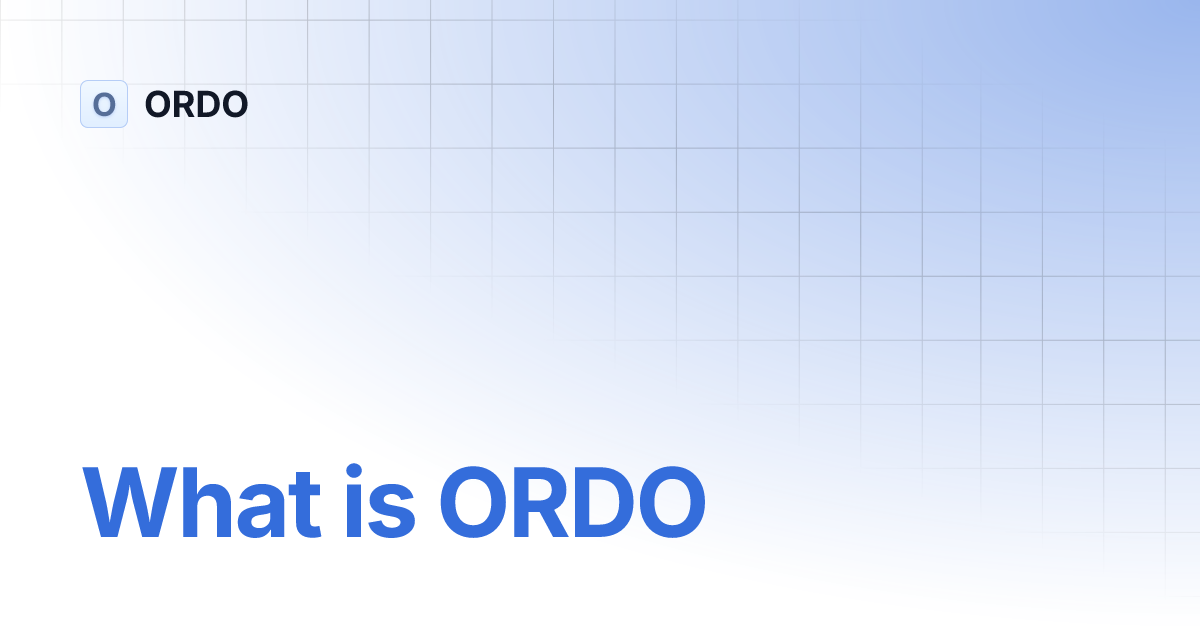 O ORDO

What is ORDO